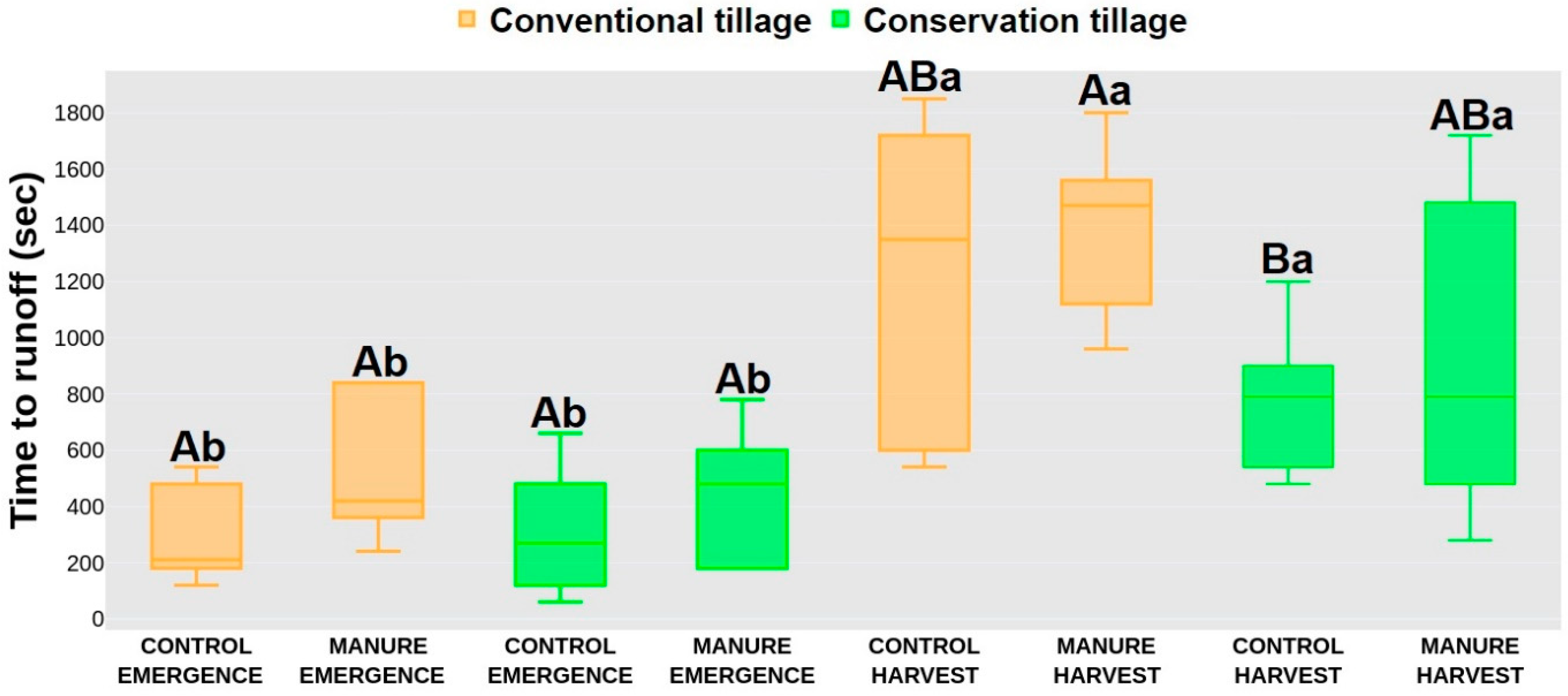 Conventional tillage Conservation tillage

Time to runoff (sec)

1800
1600
1400
1200
1000
800
600
400
200
0

Ab Ab Ab Ab ABa Aa Ba ABa

CONTROL EMERGENCE
MANURE EMERGENCE
CONTROL EMERGENCE
MANURE EMERGENCE
CONTROL HARVEST
MANURE HARVEST
CONTROL HARVEST
MANURE HARVEST